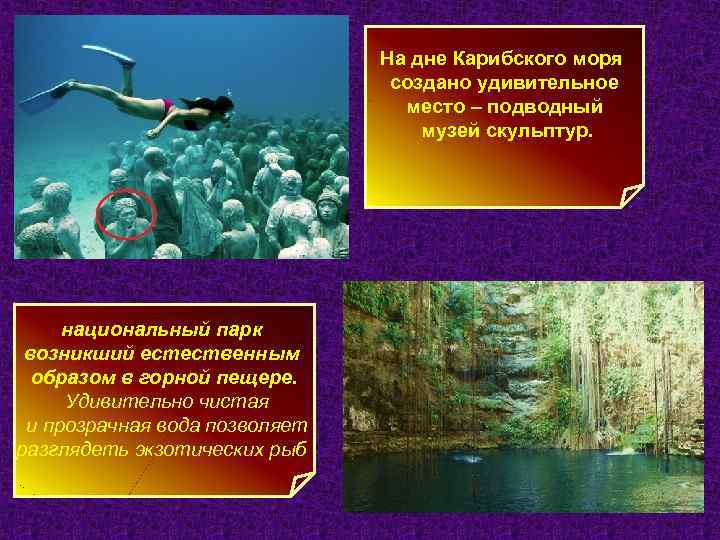 На дне Карибского моря создано удивительное место – подводный музей скульптур.

национальный парк возникший естественным образом в горной пещере. Удивительно чистая и прозрачная вода позволяет разглядеть экзотических рыб